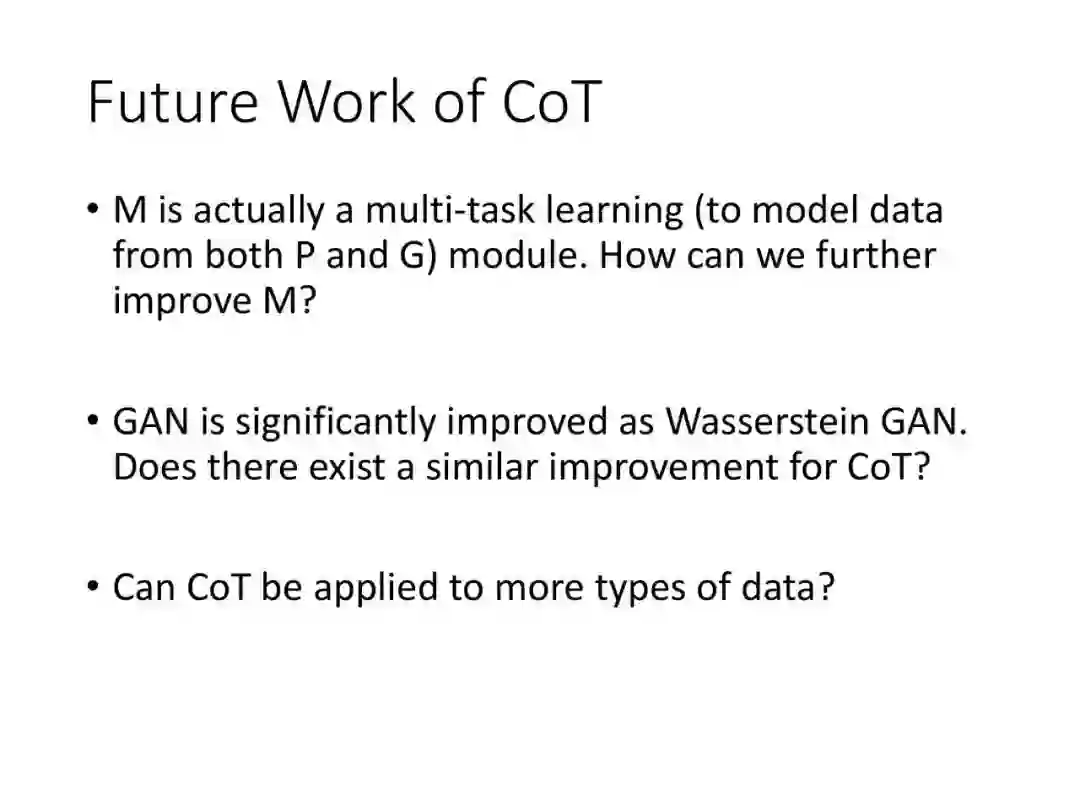 Future Work of CoT

• M is actually a multi-task learning (to model data from both P and G) module. How can we further improve M?

• GAN is significantly improved as Wasserstein GAN. Does there exist a similar improvement for CoT?

• Can CoT be applied to more types of data?